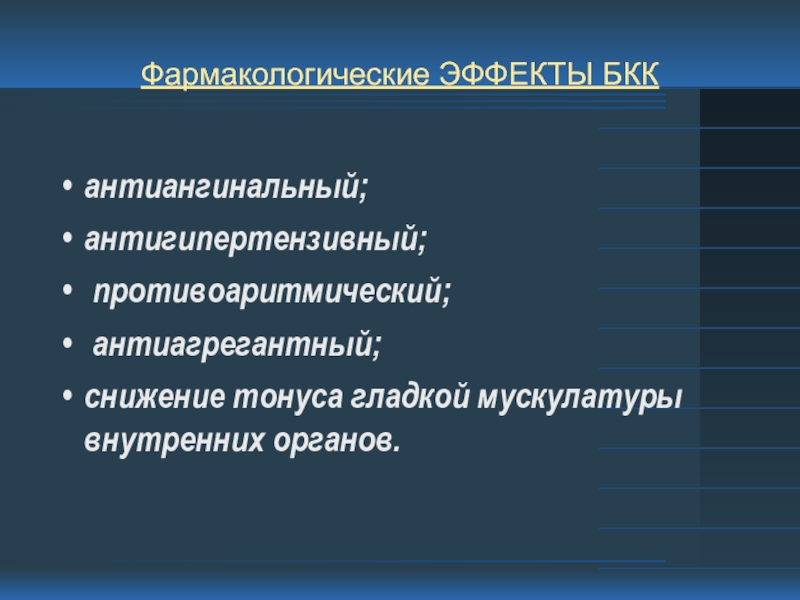 Фармакологические ЭФФЕКТЫ БКК

• антиангинальный;
• антигипертензивный;
• противоаритмический;
• антиагрегантный;
• снижение тонуса гладкой мускулатуры внутренних органов.